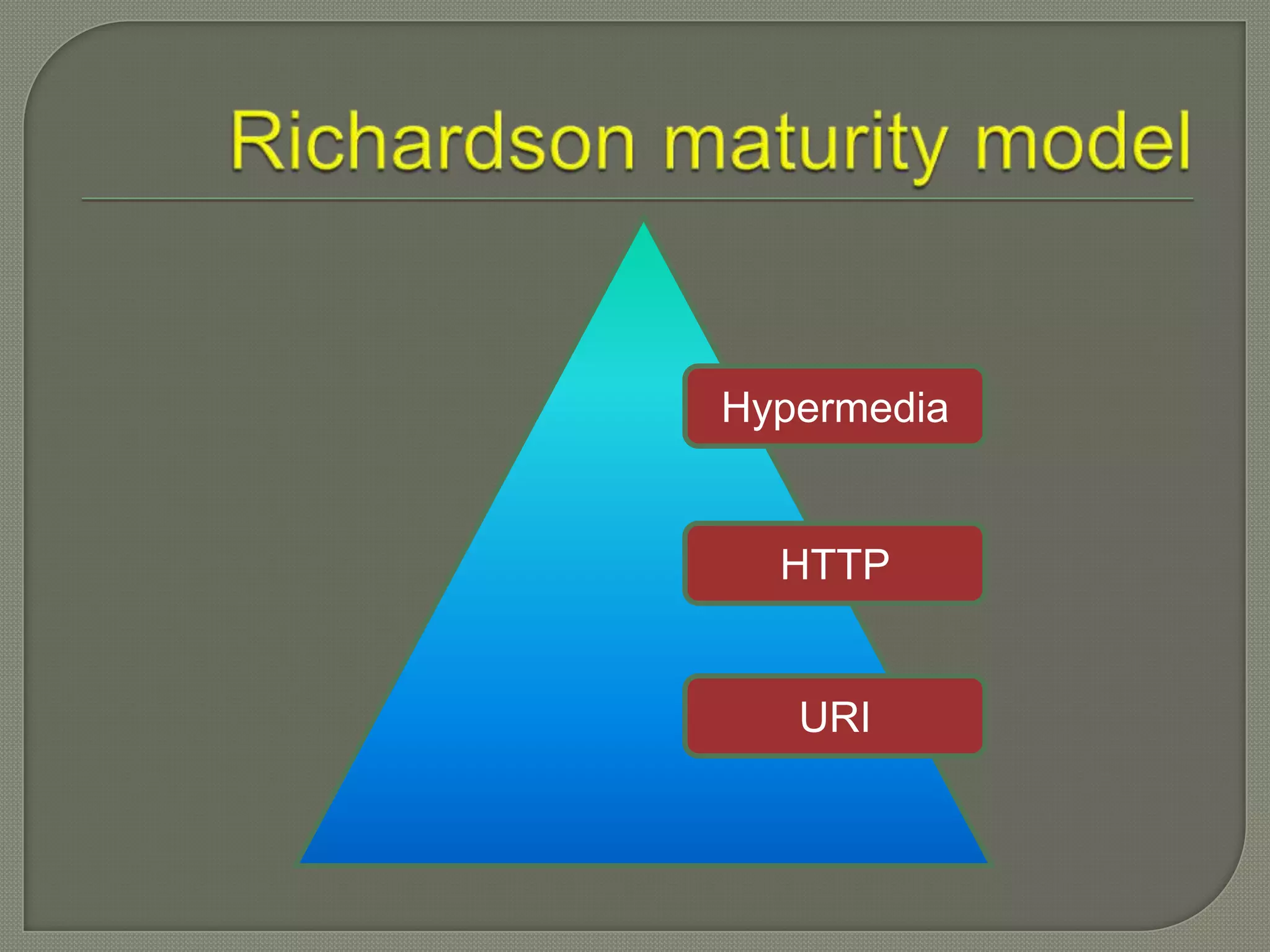 Richardson maturity model

Hypermedia

HTTP

URI